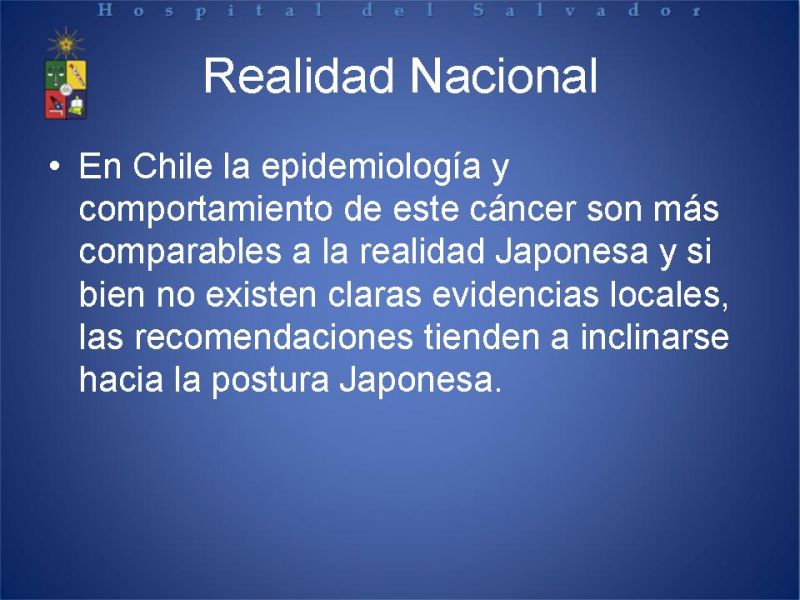 Hospital del Salvador

Realidad Nacional

• En Chile la epidemiología y comportamiento de este cáncer son más comparables a la realidad Japonesa y si bien no existen claras evidencias locales, las recomendaciones tienden a inclinarse hacia la postura Japonesa.